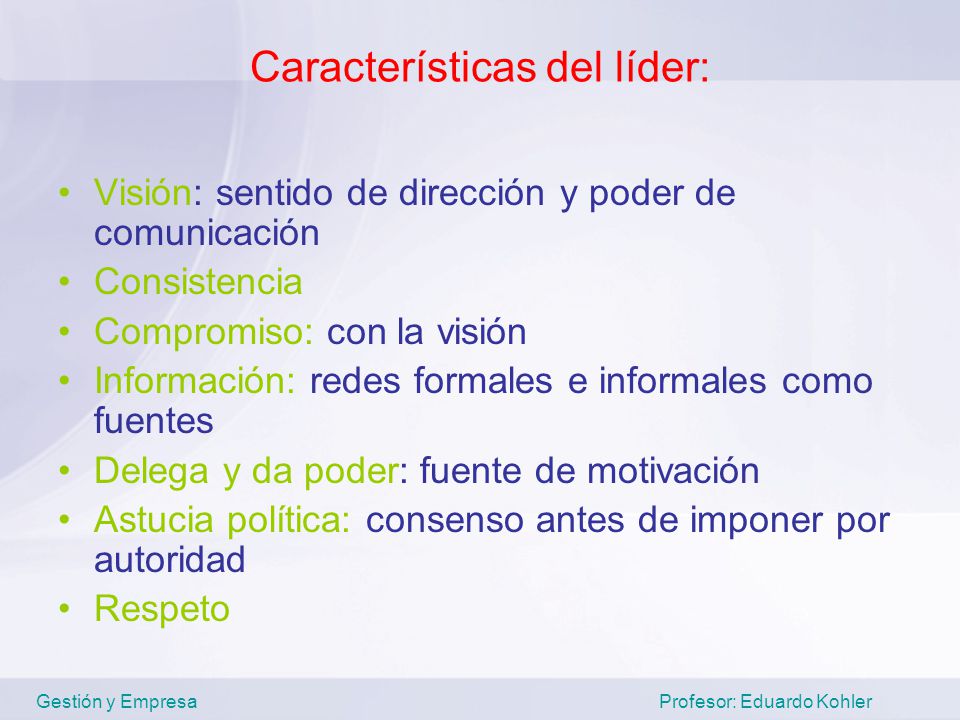 Características del líder:

• Visión: sentido de dirección y poder de comunicación
• Consistencia
• Compromiso: con la visión
• Información: redes formales e informales como fuentes
• Delega y da poder: fuente de motivación
• Astucia política: consenso antes de imponer por autoridad
• Respeto

Gestión y Empresa

Profesor: Eduardo Kohler